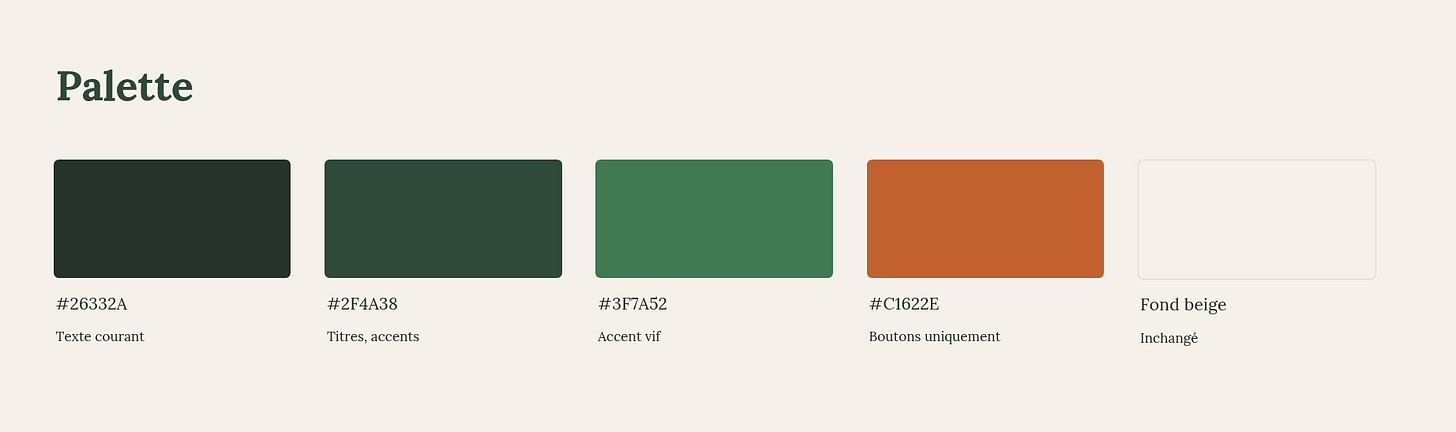 Palette

#26332A
Texte courant

#2F4A38
Titres, accents

#3F7A52
Accent vif

#C1622E
Boutons uniquement

Fond beige
Inchangé